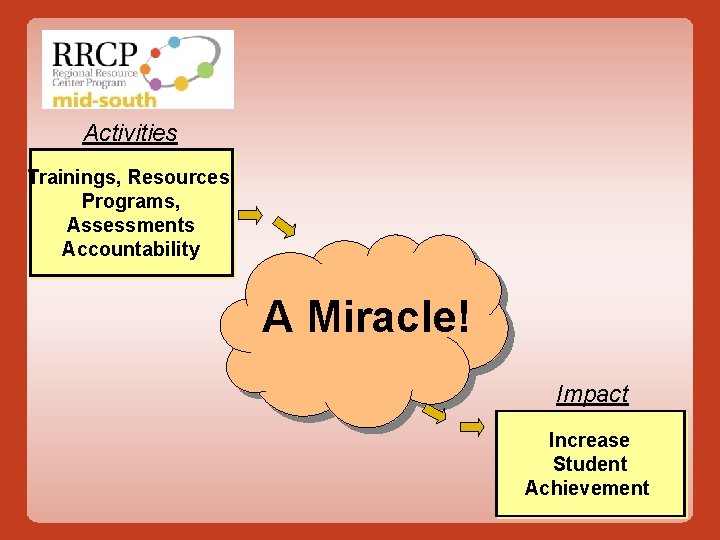 RRCP
Regional Resource Center Program
mid-south

Activities

Trainings, Resources
Programs,
Assessments
Accountability

A Miracle!

Impact

Increase
Student
Achievement